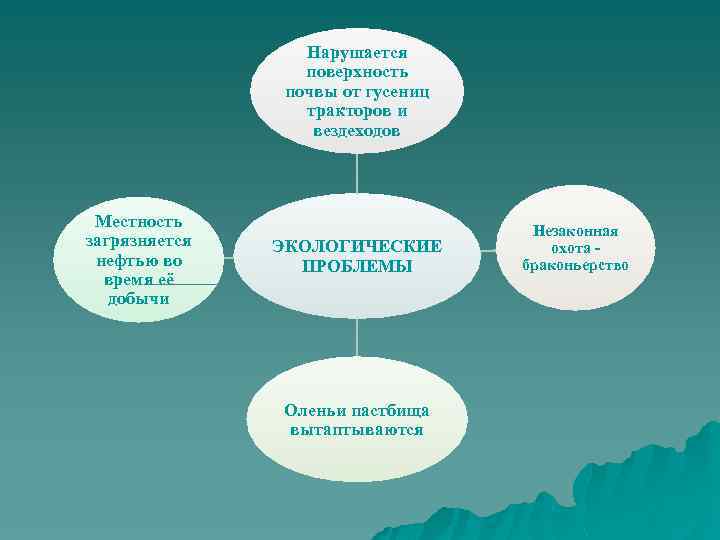 Нарушается поверхность почвы от гусениц тракторов и вездеходов

Местность загрязняется нефтью во время её добычи

ЭКОЛОГИЧЕСКИЕ ПРОБЛЕМЫ

Незаконная охота - браконьерство

Оленьи пастбища вытаптываются